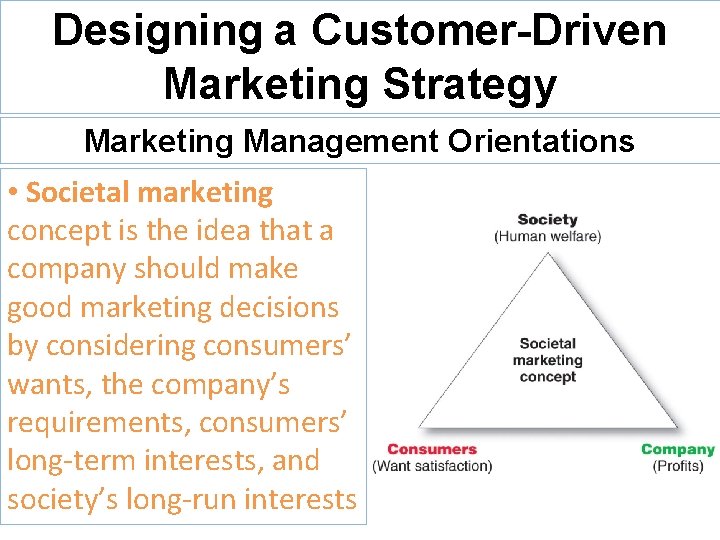 Designing a Customer-Driven Marketing Strategy

Marketing Management Orientations

• Societal marketing concept is the idea that a company should make good marketing decisions by considering consumers' wants, the company's requirements, consumers' long-term interests, and society's long-run interests

Society
(Human welfare)

Societal marketing concept

Consumers
(Want satisfaction)

Company
(Profits)